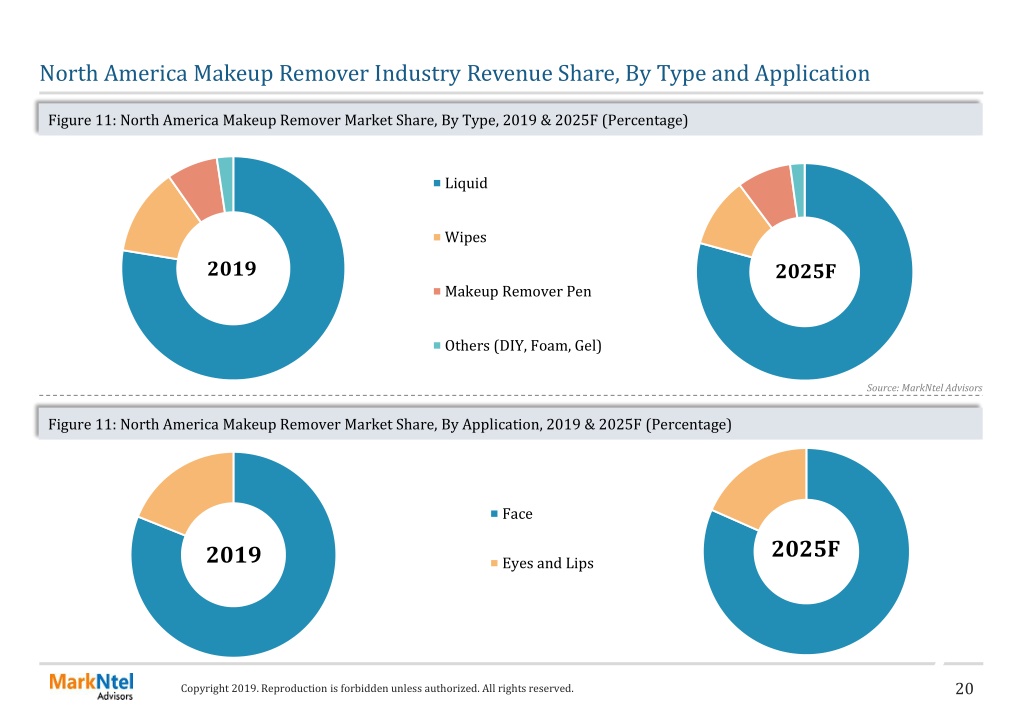 North America Makeup Remover Industry Revenue Share, By Type and Application

Figure 11: North America Makeup Remover Market Share, By Type, 2019 & 2025F (Percentage)

2019

Liquid

Wipes

Makeup Remover Pen

Others (DIY, Foam, Gel)

2025F

Source: MarkNtel Advisors

Figure 11: North America Makeup Remover Market Share, By Application, 2019 & 2025F (Percentage)

2019

Face

Eyes and Lips

2025F

MarkNtel Advisors

Copyright 2019. Reproduction is forbidden unless authorized. All rights reserved.

20